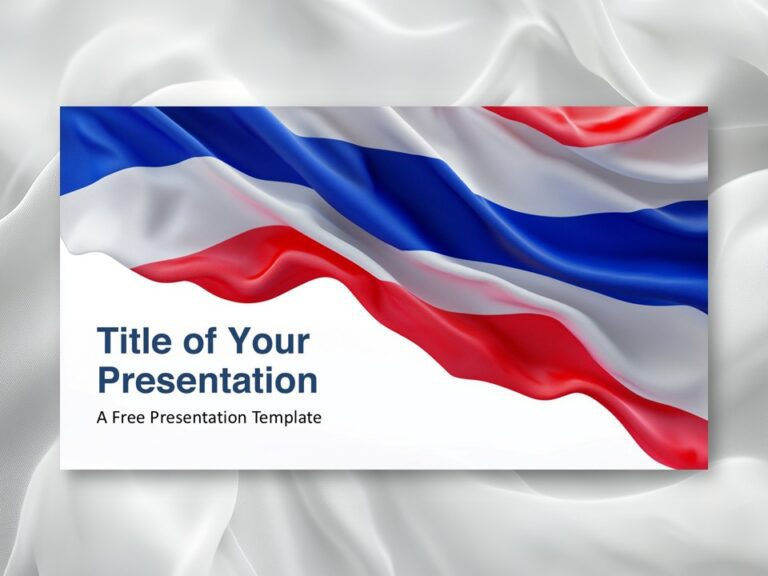 Title of Your Presentation

A Free Presentation Template